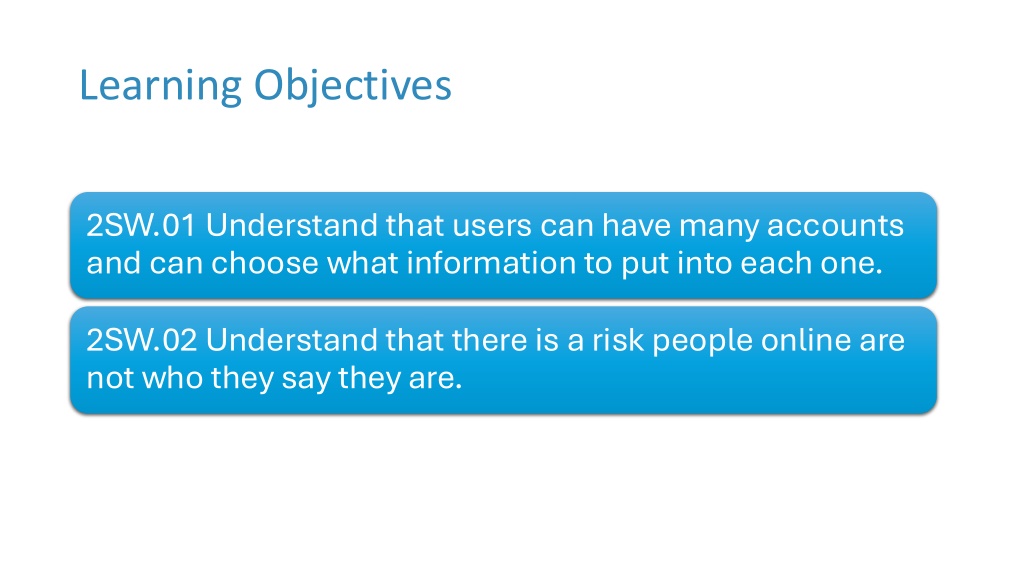 Learning Objectives

2SW.01 Understand that users can have many accounts and can choose what information to put into each one.

2SW.02 Understand that there is a risk people online are not who they say they are.